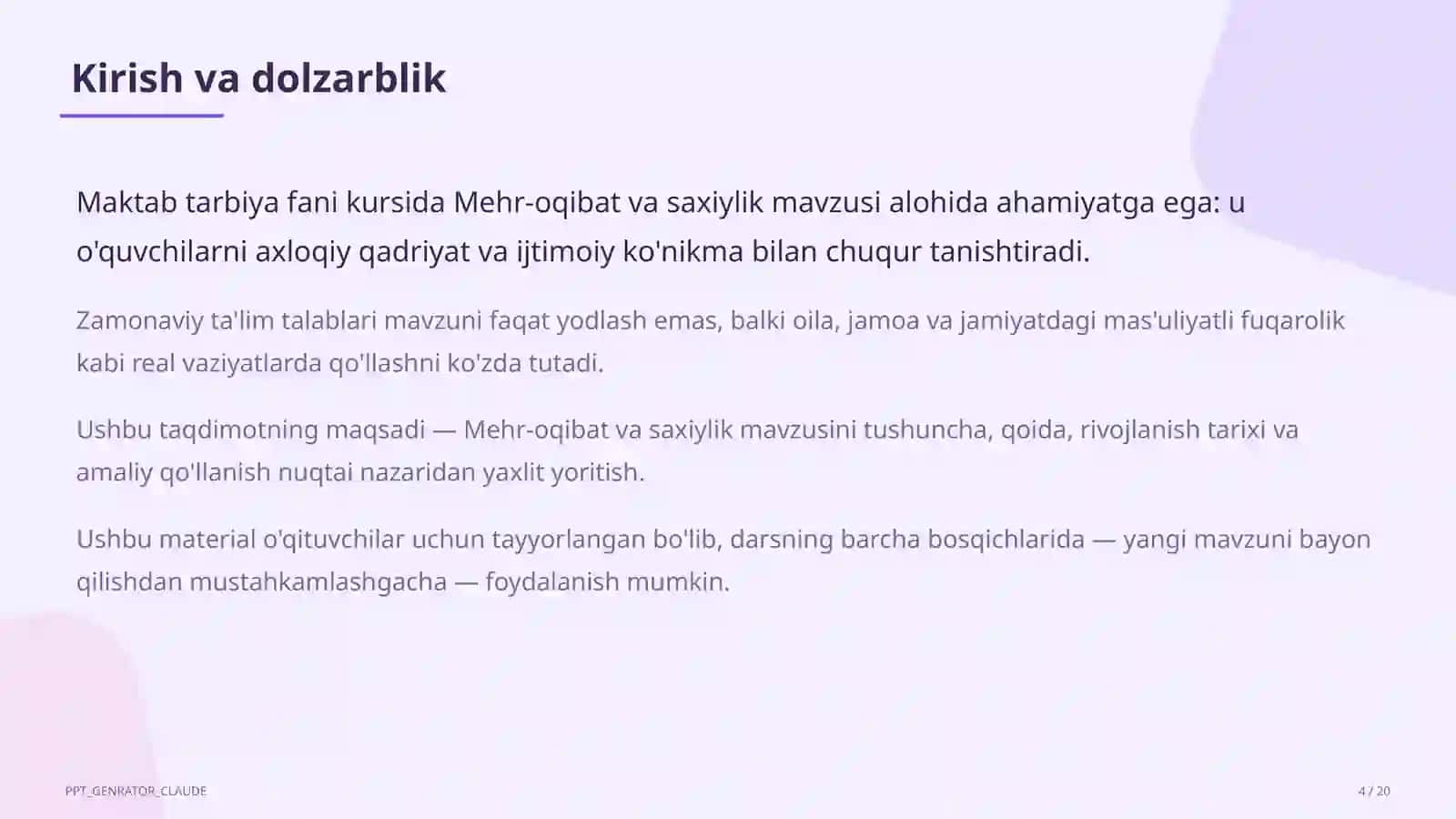 Kirish va dolzarblik

Maktab tarbiya fani kursida Mehr-oqibat va saxiylik mavzusi alohida ahamiyatga ega: u o'quvchilarni axloqiy qadriyat va ijtimoiy ko'nikma bilan chuqur tanishtiradi.

Zamonaviy ta'lim talablari mavzuni faqat yodlash emas, balki oila, jamoa va jamiyatdagi mas'uliyatli fuqarolik kabi real vaziyatlarda qo'llashni ko'zda tutadi.

Ushbu taqdimotning maqsadi — Mehr-oqibat va saxiylik mavzusini tushuncha, qoida, rivojlanish tarixi va amaliy qo'llanish nuqtai nazaridan yaxlit yoritish.

Ushbu material o'qituvchilar uchun tayyorlangan bo'lib, darsning barcha bosqichlarida — yangi mavzuni bayon qilishdan mustahkamlashgacha — foydalanish mumkin.

PPT_GENRATOR_CLAUDE

4 / 20